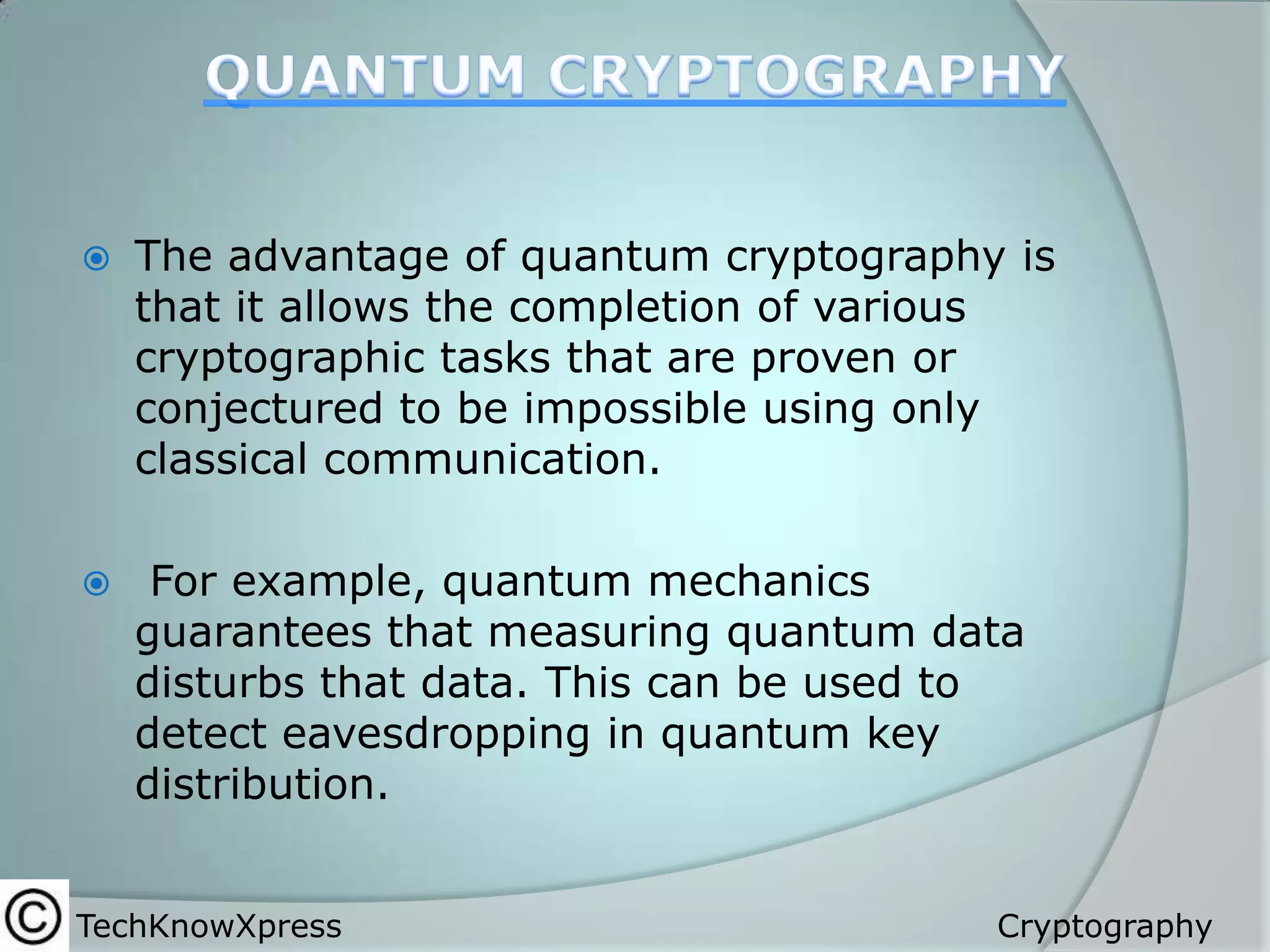 QUANTUM CRYPTOGRAPHY

The advantage of quantum cryptography is that it allows the completion of various cryptographic tasks that are proven or conjectured to be impossible using only classical communication.

For example, quantum mechanics guarantees that measuring quantum data disturbs that data. This can be used to detect eavesdropping in quantum key distribution.

© TechKnowXpress

Cryptography